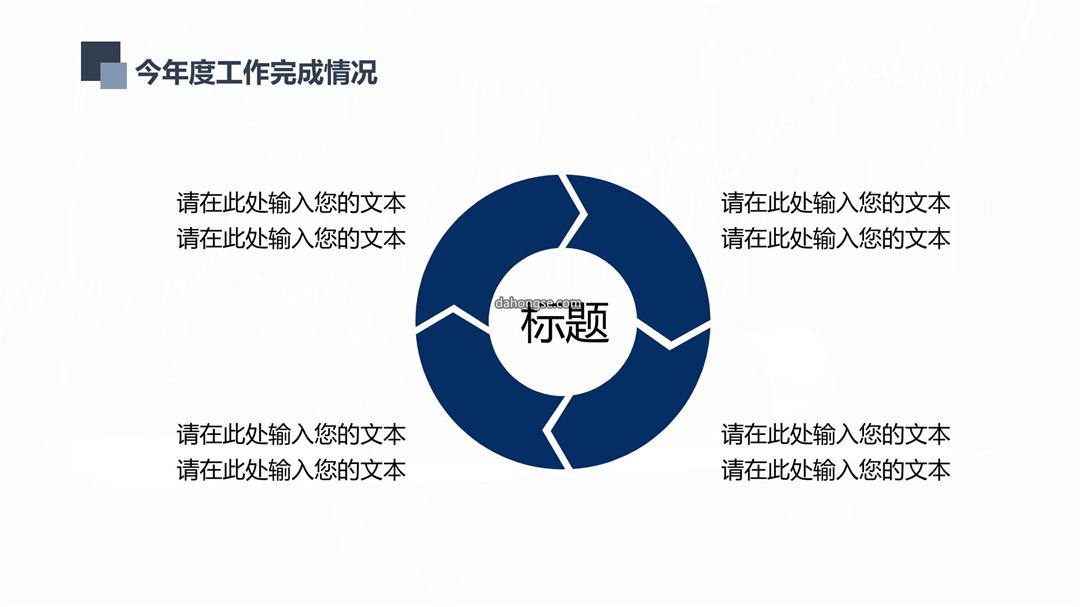 今年度工作完成情况

请在此处输入您的文本
请在此处输入您的文本

请在此处输入您的文本
请在此处输入您的文本

dahongse.com

标题

请在此处输入您的文本
请在此处输入您的文本

请在此处输入您的文本
请在此处输入您的文本